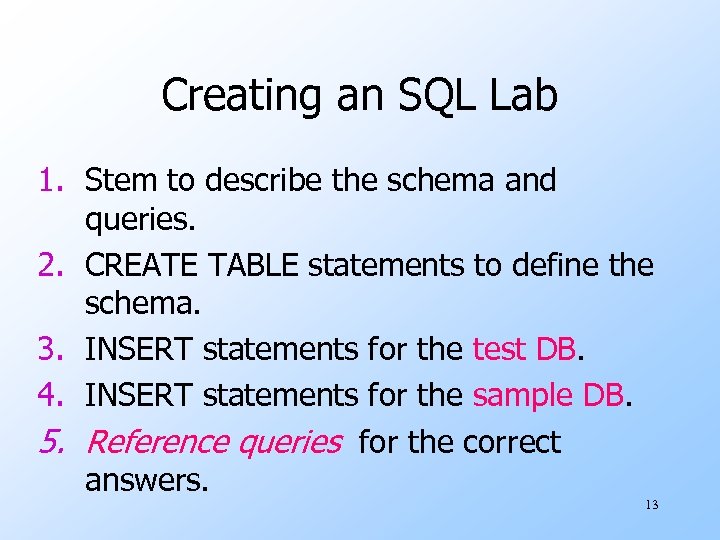 Creating an SQL Lab

1. Stem to describe the schema and queries.
2. CREATE TABLE statements to define the schema.
3. INSERT statements for the test DB.
4. INSERT statements for the sample DB.
5. Reference queries for the correct answers.

13